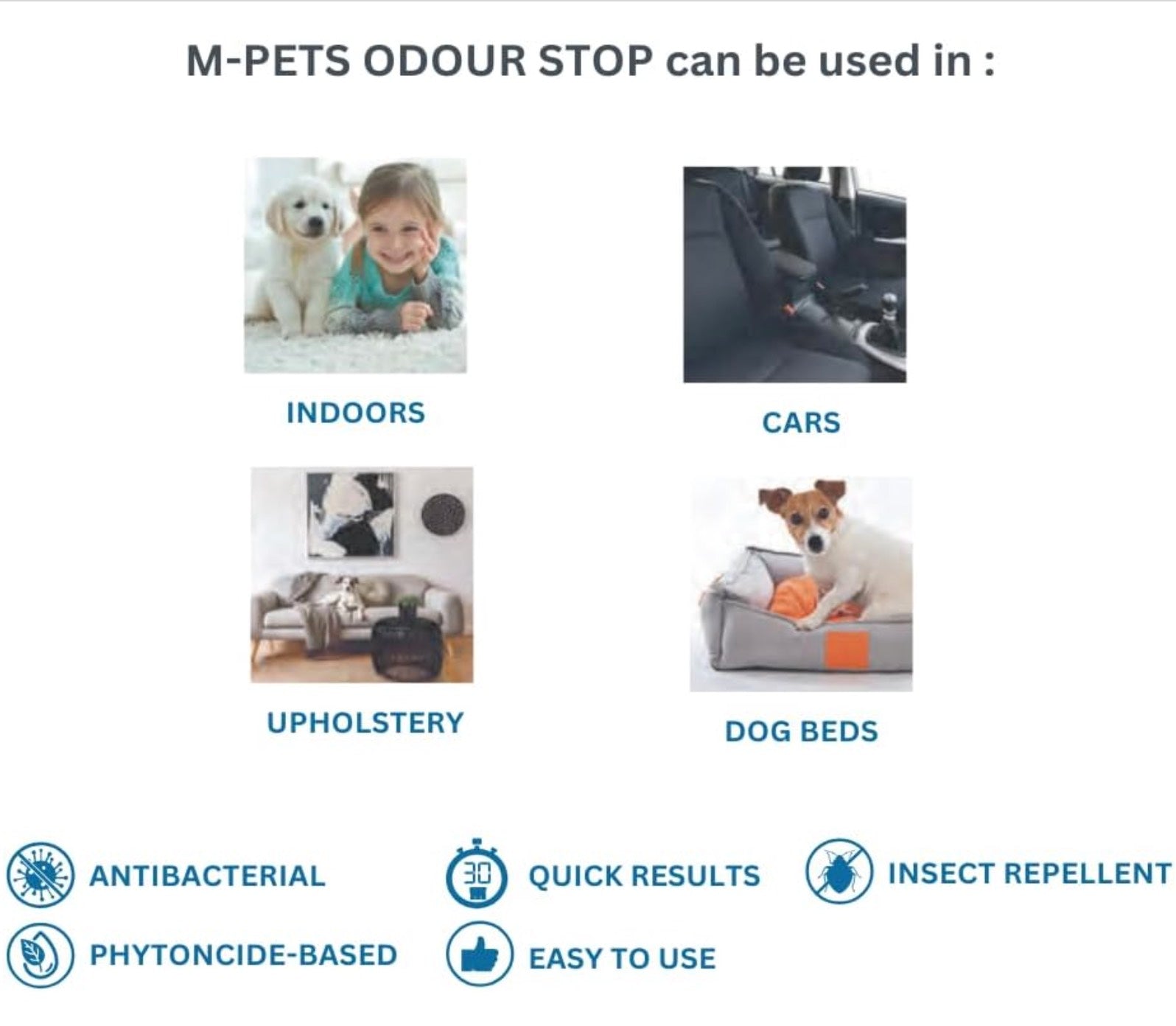 M-PETS ODOUR STOP can be used in :

INDOORS

CARS

UPHOLSTERY

DOG BEDS

ANTIBACTERIAL

30 QUICK RESULTS

INSECT REPELLENT

PHYTONCIDE-BASED

EASY TO USE